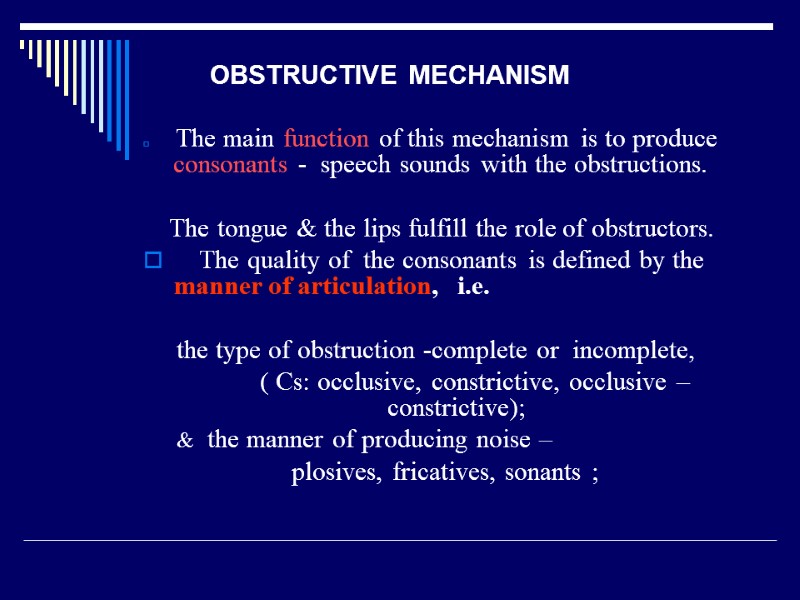 OBSTRUCTIVE MECHANISM

The main function of this mechanism is to produce consonants - speech sounds with the obstructions.

The tongue & the lips fulfill the role of obstructors.

The quality of the consonants is defined by the manner of articulation, i.e.

the type of obstruction -complete or incomplete,
( Cs: occlusive, constrictive, occlusive – constrictive);
& the manner of producing noise –
plosives, fricatives, sonants ;